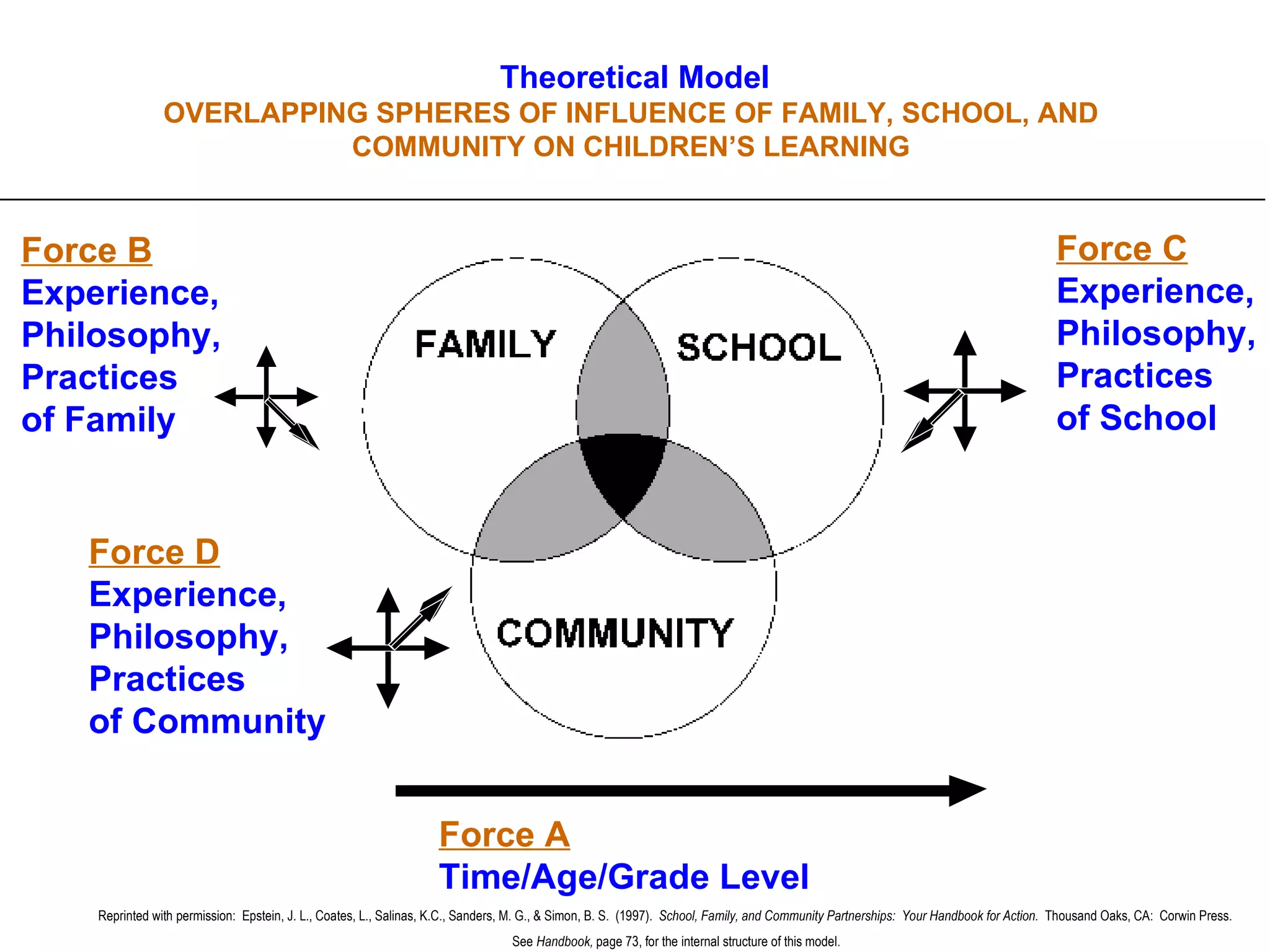 Theoretical Model
OVERLAPPING SPHERES OF INFLUENCE OF FAMILY, SCHOOL, AND COMMUNITY ON CHILDREN'S LEARNING

Force B
Experience,
Philosophy,
Practices
of Family

FAMILY

SCHOOL

Force C
Experience,
Philosophy,
Practices
of School

Force D
Experience,
Philosophy,
Practices
of Community

COMMUNITY

Force A
Time/Age/Grade Level

Reprinted with permission: Epstein, J. L., Coates, L., Salinas, K.C., Sanders, M. G., & Simon, B. S. (1997). School, Family, and Community Partnerships: Your Handbook for Action. Thousand Oaks, CA: Corwin Press.

See Handbook, page 73, for the internal structure of this model.